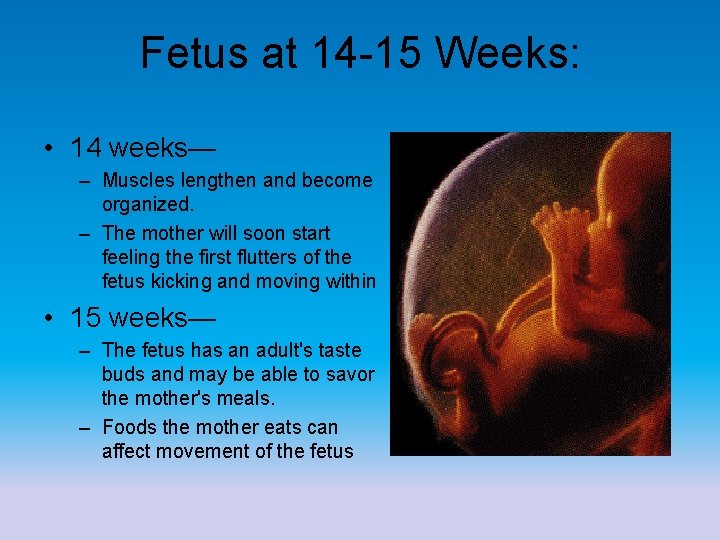 Fetus at 14-15 Weeks:

• 14 weeks—
– Muscles lengthen and become organized.
– The mother will soon start feeling the first flutters of the fetus kicking and moving within

• 15 weeks—
– The fetus has an adult's taste buds and may be able to savor the mother's meals.
– Foods the mother eats can affect movement of the fetus